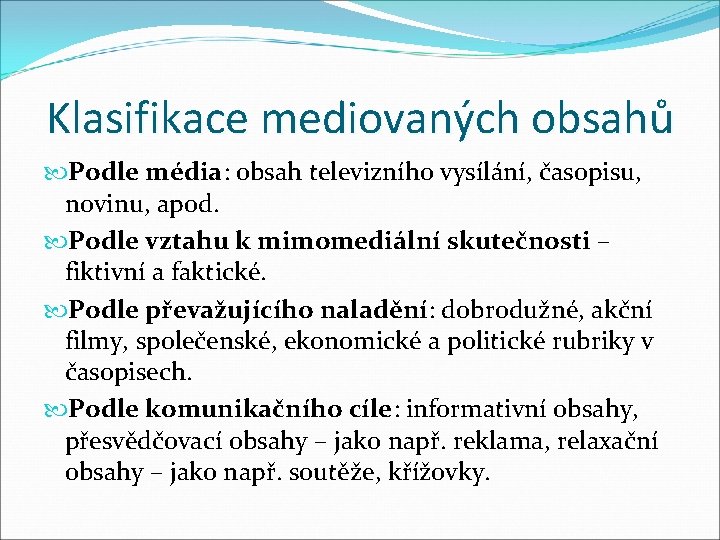 Klasifikace mediovaných obsahů

Podle média: obsah televizního vysílání, časopisu, novinu, apod.

Podle vztahu k mimomediální skutečnosti – fiktivní a faktické.

Podle převažujícího naladění: dobrodužné, akční filmy, společenské, ekonomické a politické rubriky v časopisech.

Podle komunikačního cíle: informativní obsahy, přesvědčovací obsahy – jako např. reklama, relaxační obsahy – jako např. soutěže, křížovky.